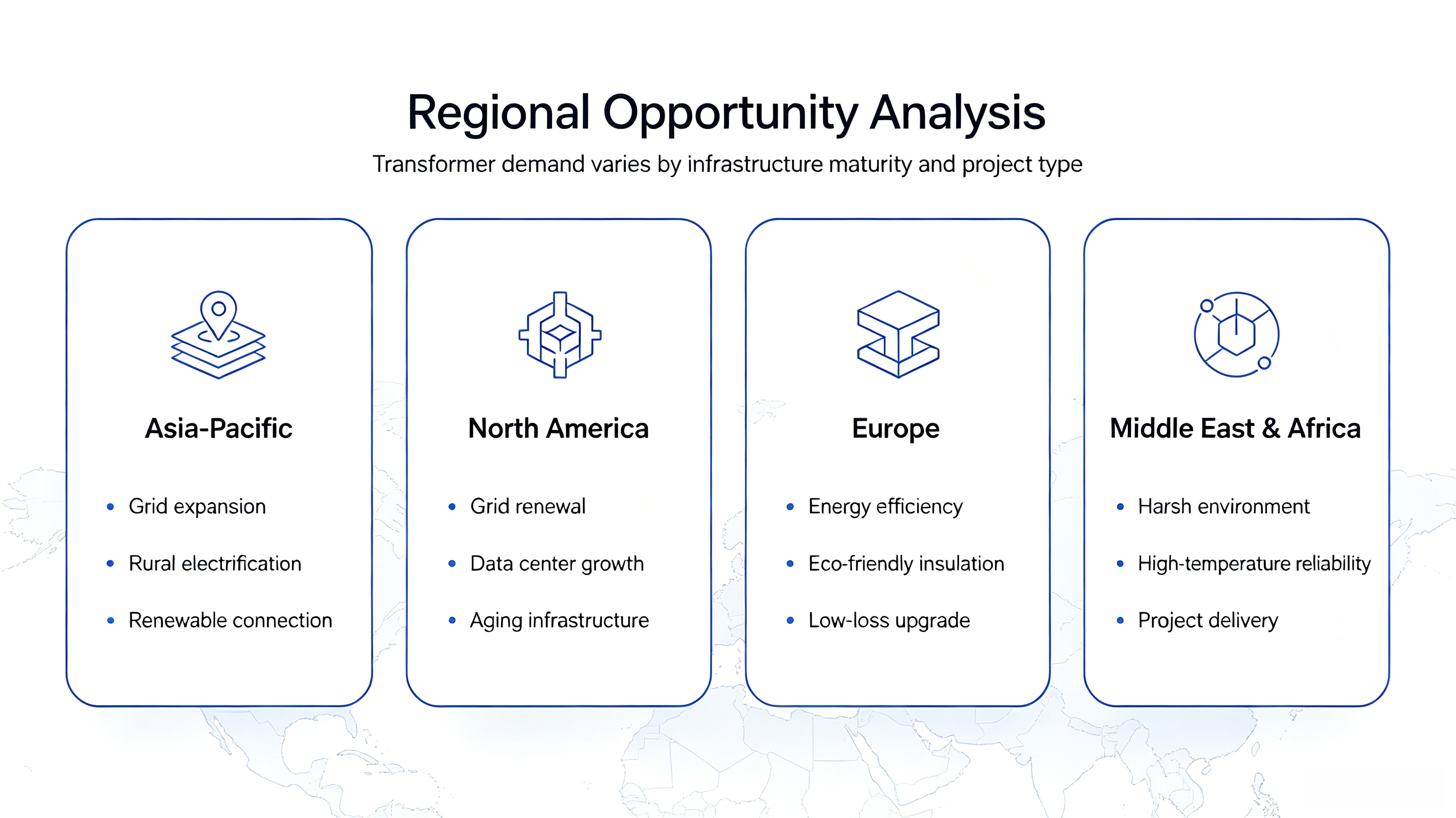 Regional Opportunity Analysis

Transformer demand varies by infrastructure maturity and project type

Asia-Pacific

• Grid expansion
• Rural electrification
• Renewable connection

North America

• Grid renewal
• Data center growth
• Aging infrastructure

Europe

• Energy efficiency
• Eco-friendly insulation
• Low-loss upgrade

Middle East & Africa

• Harsh environment
• High-temperature reliability
• Project delivery